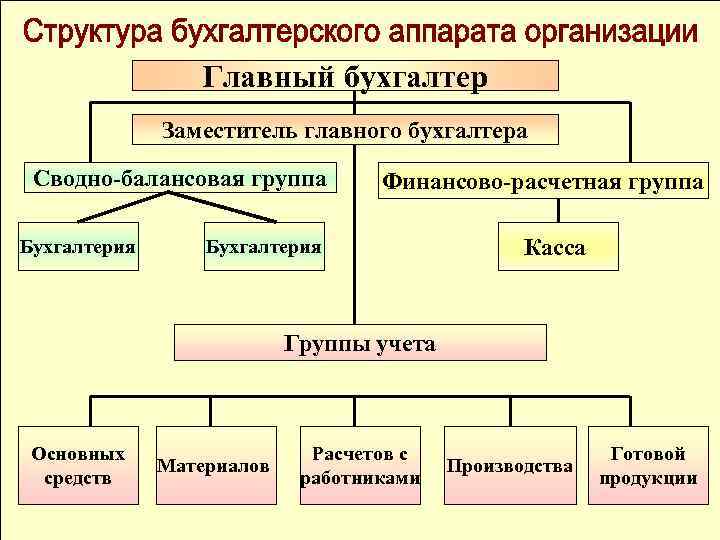 Структура бухгалтерского аппарата организации

Главный бухгалтер

Заместитель главного бухгалтера

Сводно-балансовая группа

Финансово-расчетная группа

Бухгалтерия

Бухгалтерия

Касса

Группы учета

Основных средств

Материалов

Расчетов с работниками

Производства

Готовой продукции